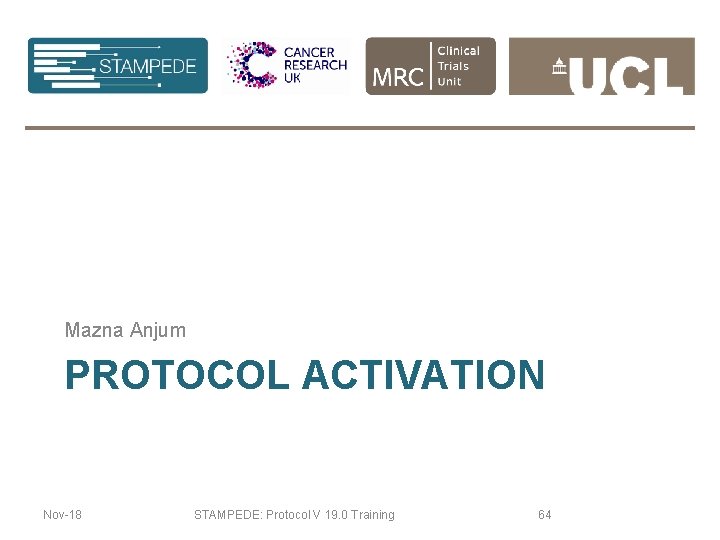 STAMPEDE

CANCER RESEARCH UK

MRC Clinical Trials Unit

UCL

Mazna Anjum

PROTOCOL ACTIVATION

Nov-18

STAMPEDE: Protocol V 19.0 Training

64